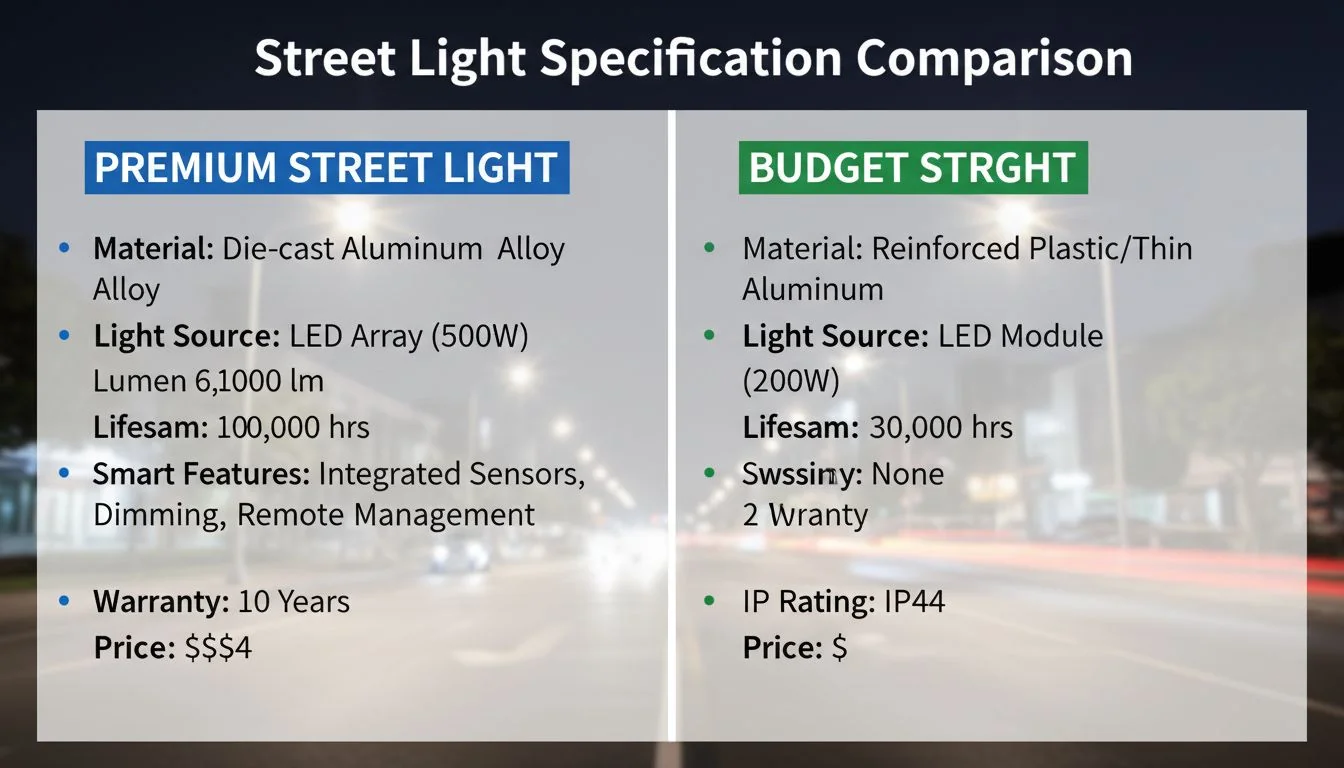 Street Light Specification Comparison

PREMIUM STREET LIGHT

• Material: Die-cast Aluminum Alloy Alloy
• Light Source: LED Array (500W) Lumen 6,1000 lm
Lifesam: 100,000 hrs
• Smart Features: Integrated Sensors, Dimming, Remote Management

• Warranty: 10 Years
Price: $$$4

BUDGET STRGHT

• Material: Reinforced Plastic/Thin Aluminum
• Light Source: LED Module (200W)
Lifesam: 30,000 hrs
• Swssiny: None
2 Wranty

• IP Rating: IP44
Price: $